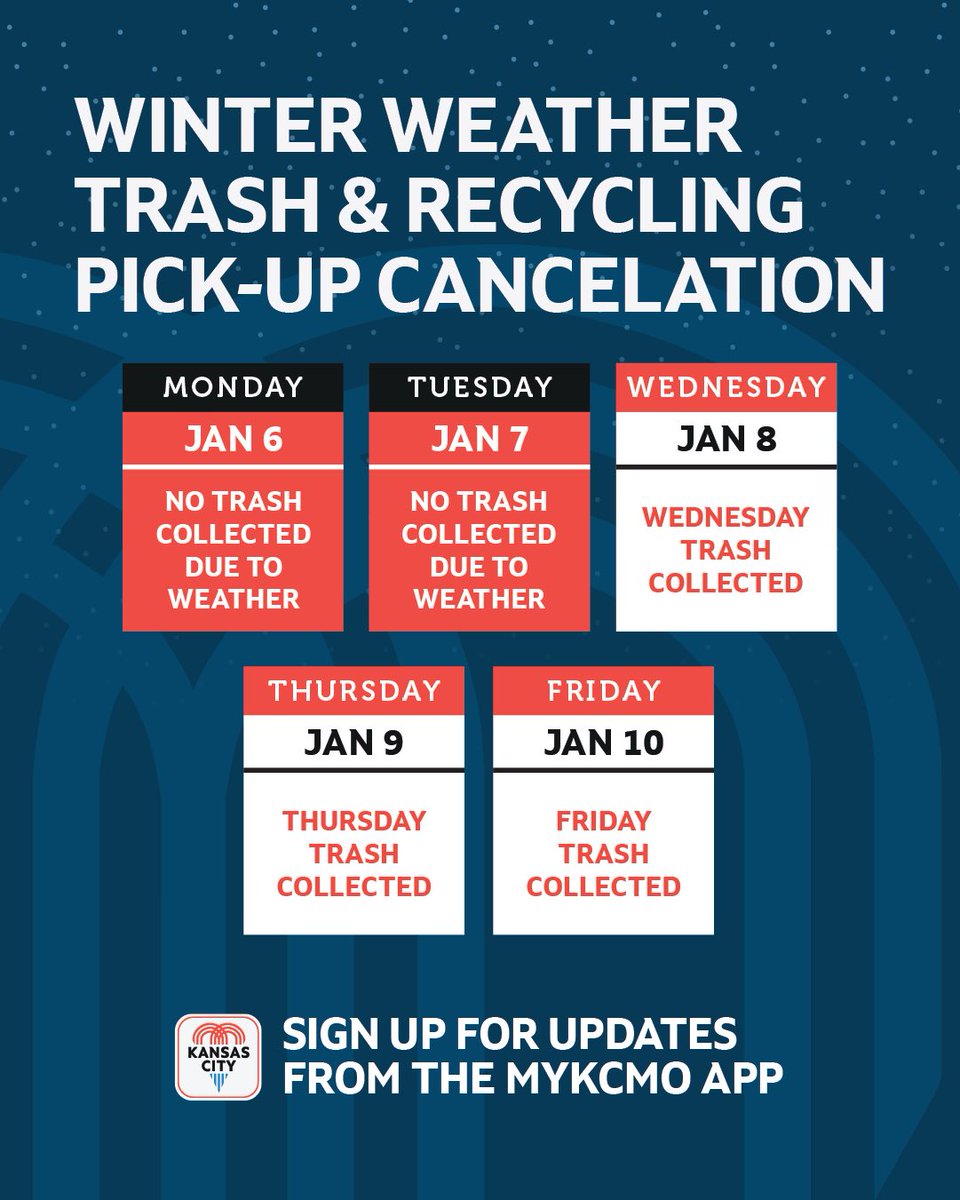 WINTER WEATHER TRASH & RECYCLING PICK-UP CANCELATION

MONDAY
JAN 6
NO TRASH COLLECTED DUE TO WEATHER

TUESDAY
JAN 7
NO TRASH COLLECTED DUE TO WEATHER

WEDNESDAY
JAN 8
WEDNESDAY TRASH COLLECTED

THURSDAY
JAN 9
THURSDAY TRASH COLLECTED

FRIDAY
JAN 10
FRIDAY TRASH COLLECTED

KANSAS CITY

SIGN UP FOR UPDATES FROM THE MYKCMO APP